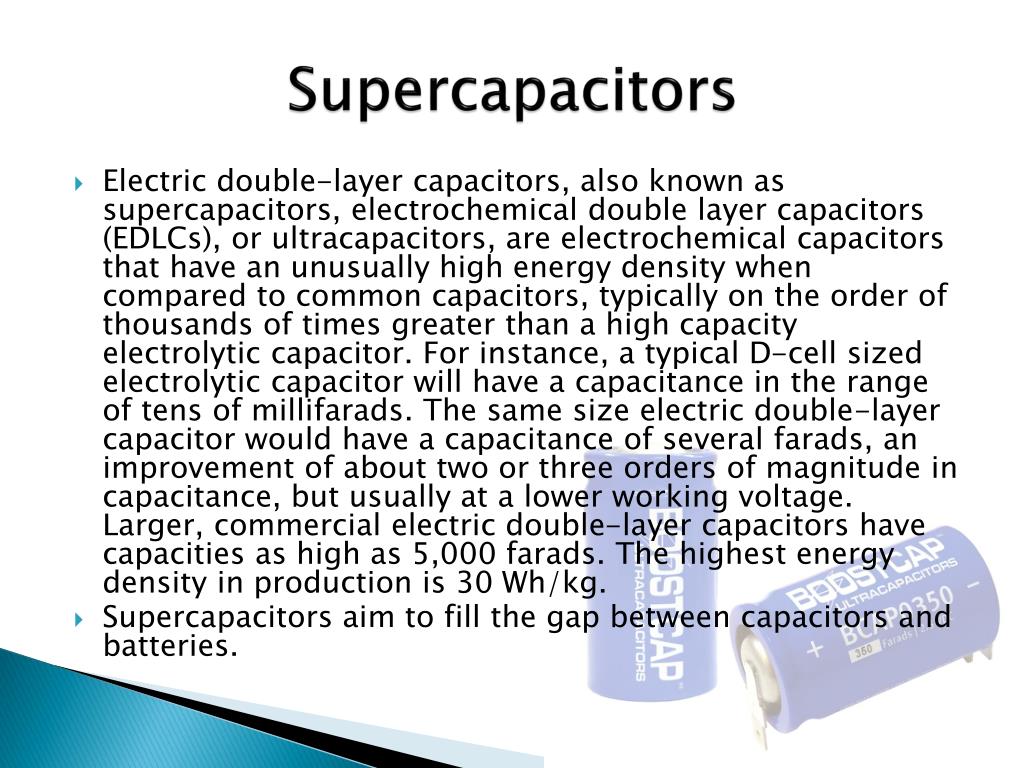 Supercapacitors

Electric double-layer capacitors, also known as supercapacitors, electrochemical double layer capacitors (EDLCs), or ultracapacitors, are electrochemical capacitors that have an unusually high energy density when compared to common capacitors, typically on the order of thousands of times greater than a high capacity electrolytic capacitor. For instance, a typical D-cell sized electrolytic capacitor will have a capacitance in the range of tens of millifarads. The same size electric double-layer capacitor would have a capacitance of several farads, an improvement of about two or three orders of magnitude in capacitance, but usually at a lower working voltage. Larger, commercial electric double-layer capacitors have capacities as high as 5,000 farads. The highest energy density in production is 30 Wh/kg.

Supercapacitors aim to fill the gap between capacitors and batteries.

BOOSTCAP ULTRACAPACITORS

BOOSTCAP ULTRACAPACITORS + BCAP0350 − 350 Farads